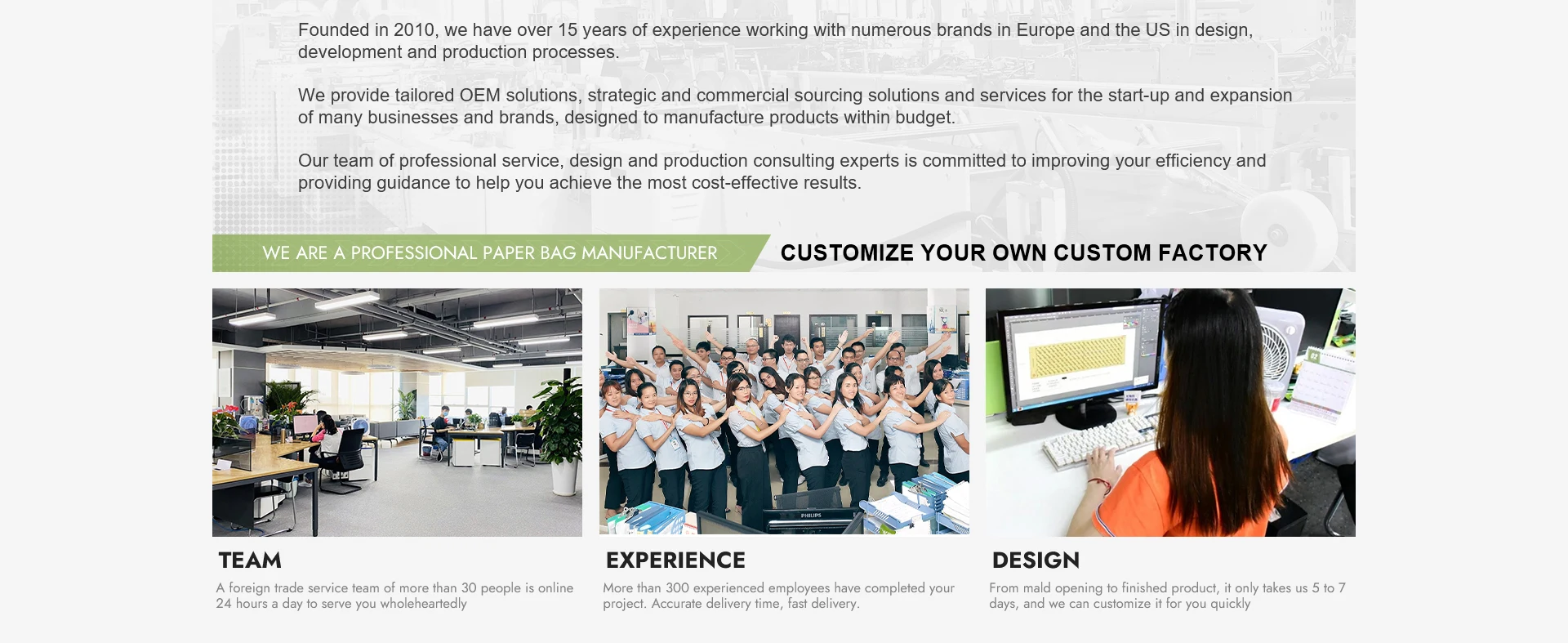 Founded in 2010, we have over 15 years of experience working with numerous brands in Europe and the US in design, development and production processes.

We provide tailored OEM solutions, strategic and commercial sourcing solutions and services for the start-up and expansion of many businesses and brands, designed to manufacture products within budget.

Our team of professional service, design and production consulting experts is committed to improving your efficiency and providing guidance to help you achieve the most cost-effective results.

WE ARE A PROFESSIONAL PAPER BAG MANUFACTURER

CUSTOMIZE YOUR OWN CUSTOM FACTORY

PHILIPS

TEAM

A foreign trade service team of more than 30 people is online 24 hours a day to serve you wholeheartedly

EXPERIENCE

More than 300 experienced employees have completed your project. Accurate delivery time, fast delivery.

DESIGN

From mald opening to finished product, it only takes us 5 to 7 days, and we can customize it for you quickly